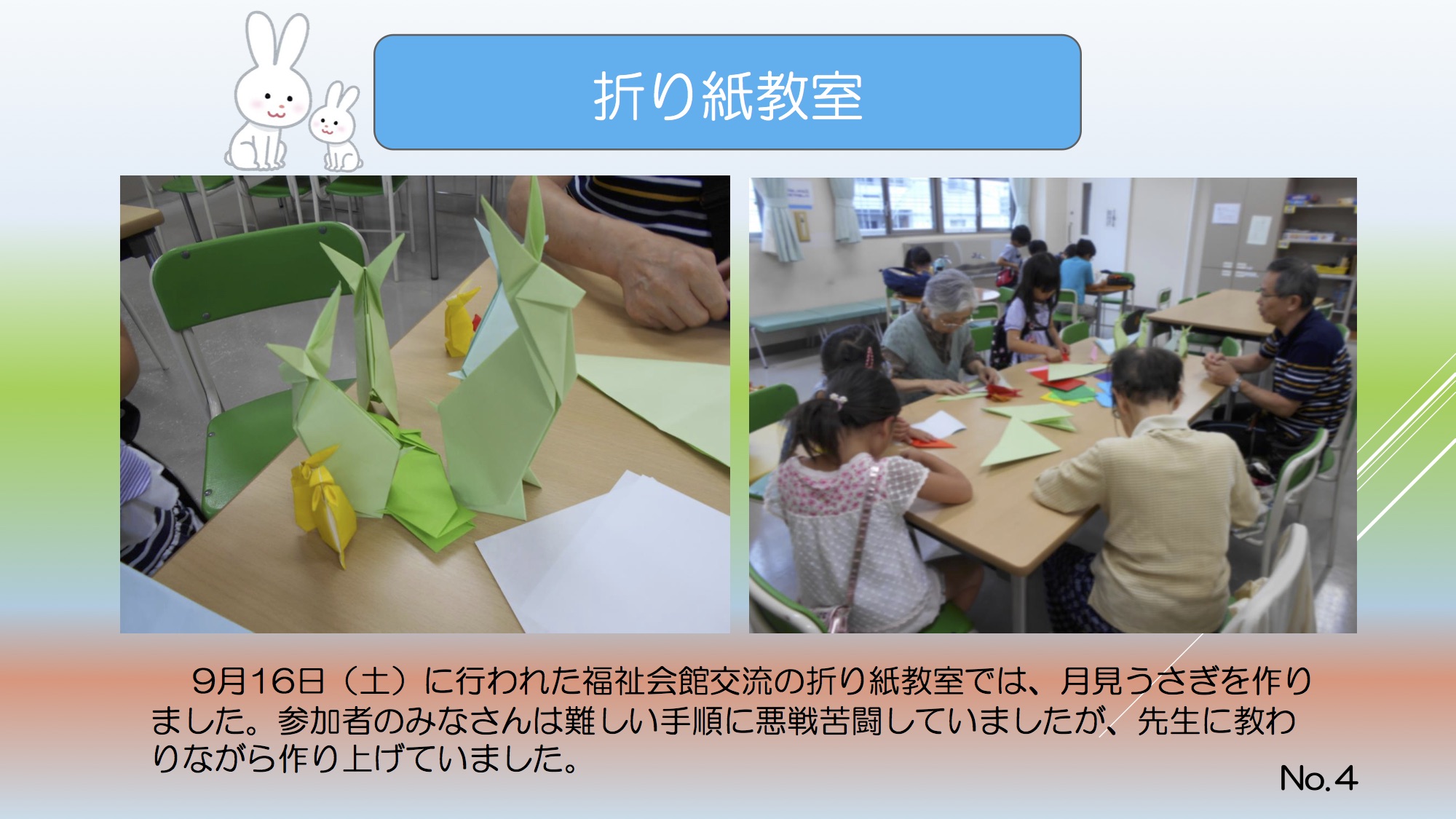 折り紙教室

9月16日（土）に行われた福祉会館交流の折り紙教室では、月見うさぎを作りました。参加者のみなさんは難しい手順に悪戦苦闘していましたが、先生に教わりながら作り上げていました。

No.4